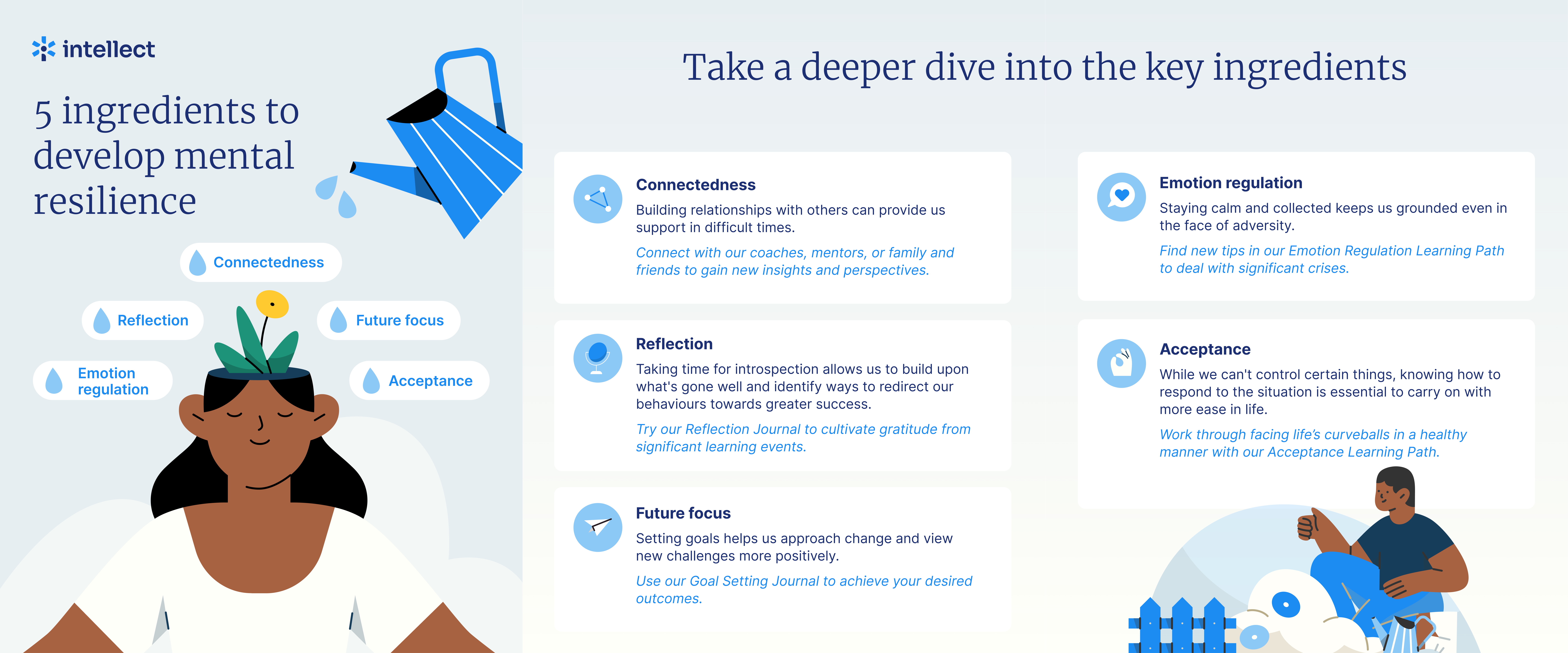 intellect

5 ingredients to develop mental resilience

Connectedness

Reflection

Future focus

Emotion regulation

Acceptance

Take a deeper dive into the key ingredients

Connectedness

Building relationships with others can provide us support in difficult times.

Connect with our coaches, mentors, or family and friends to gain new insights and perspectives.

Reflection

Taking time for introspection allows us to build upon what's gone well and identify ways to redirect our behaviours towards greater success.

Try our Reflection Journal to cultivate gratitude from significant learning events.

Future focus

Setting goals helps us approach change and view new challenges more positively.

Use our Goal Setting Journal to achieve your desired outcomes.

Emotion regulation

Staying calm and collected keeps us grounded even in the face of adversity.

Find new tips in our Emotion Regulation Learning Path to deal with significant crises.

Acceptance

While we can't control certain things, knowing how to respond to the situation is essential to carry on with more ease in life.

Work through facing life's curveballs in a healthy manner with our Acceptance Learning Path.